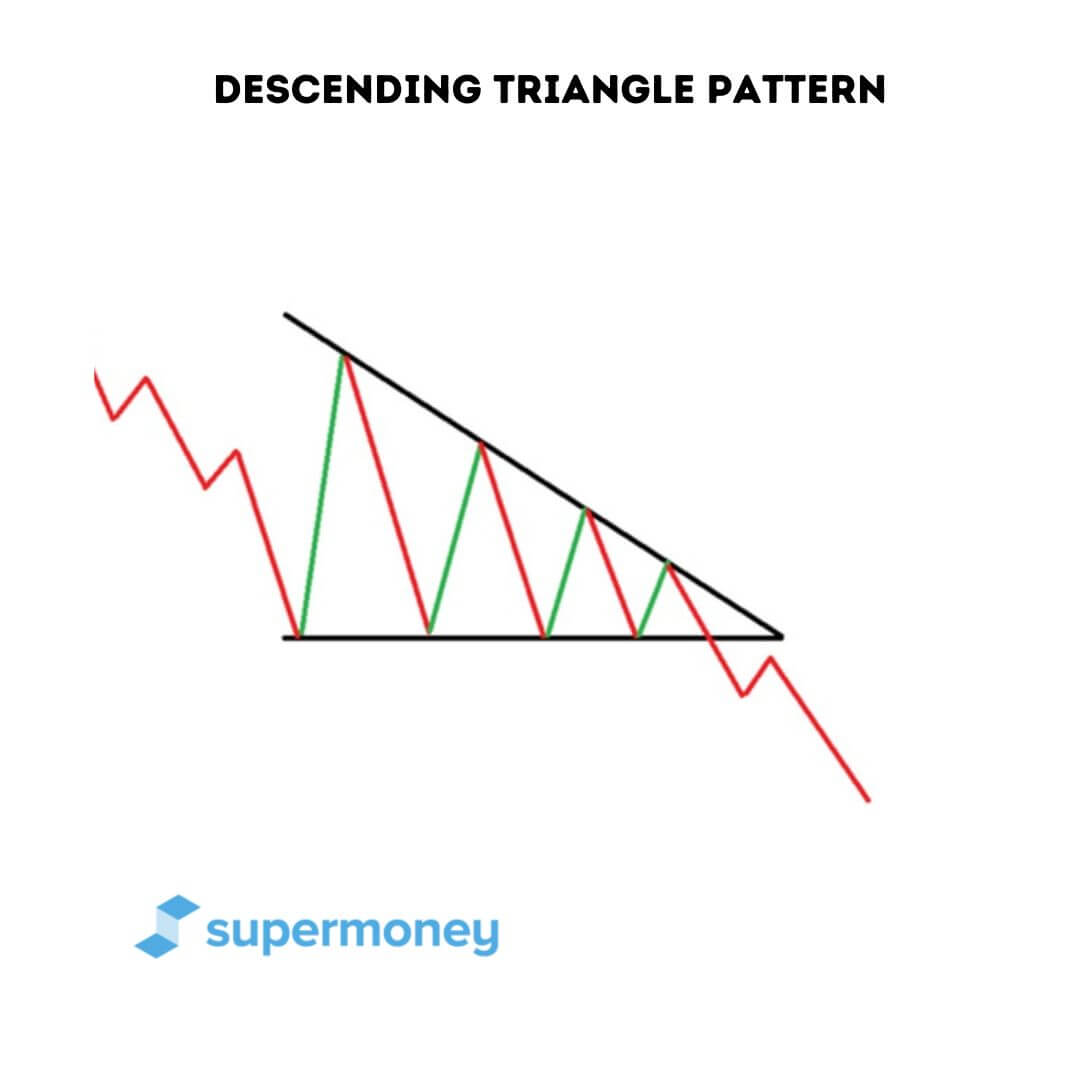 DESCENDING TRIANGLE PATTERN

supermoney